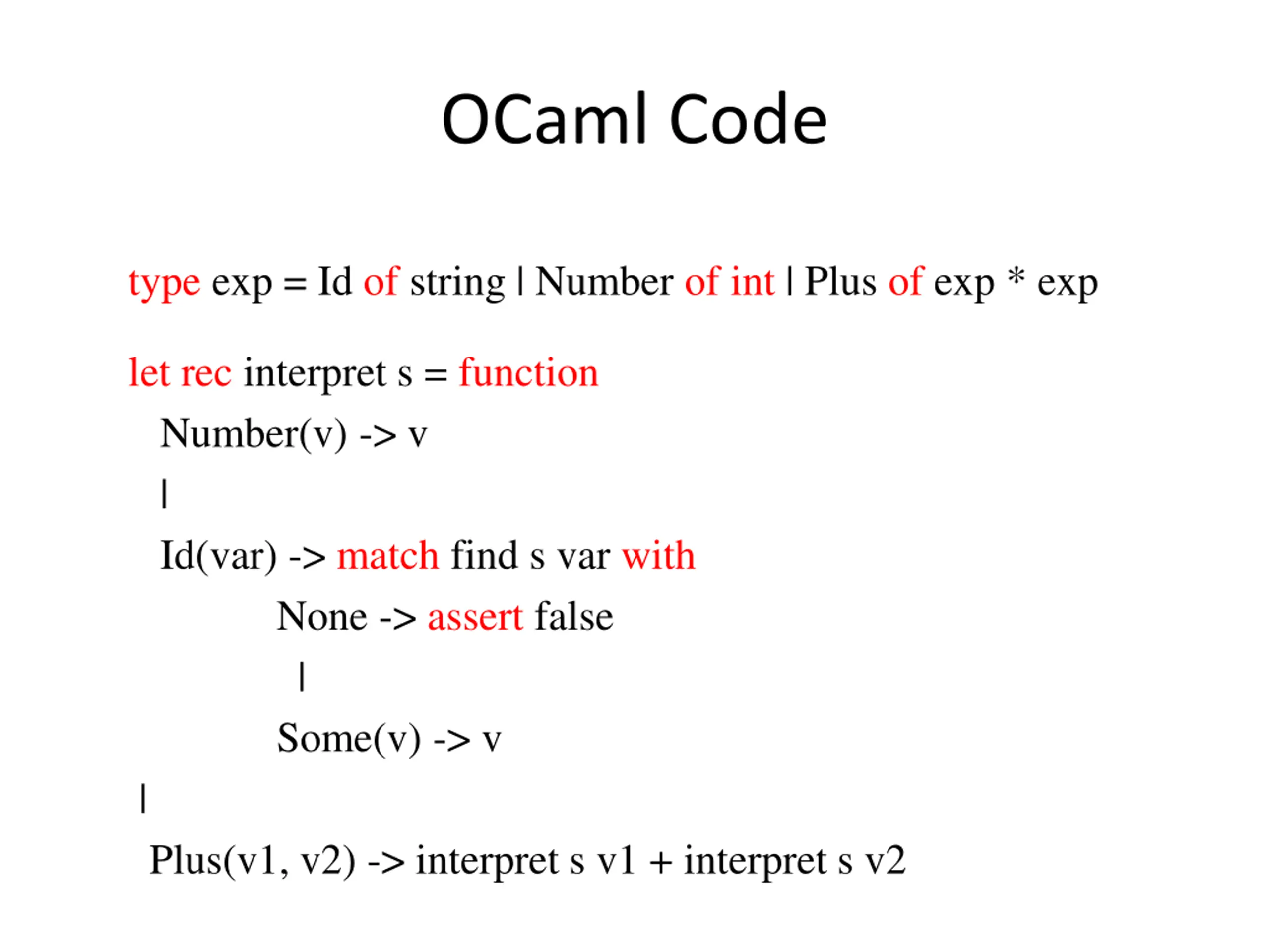 OCaml Code

type exp = Id of string | Number of int | Plus of exp * exp

let rec interpret s = function
Number(v) -> v
|
Id(var) -> match find s var with
None -> assert false
|
Some(v) -> v
|
Plus(v1, v2) -> interpret s v1 + interpret s v2